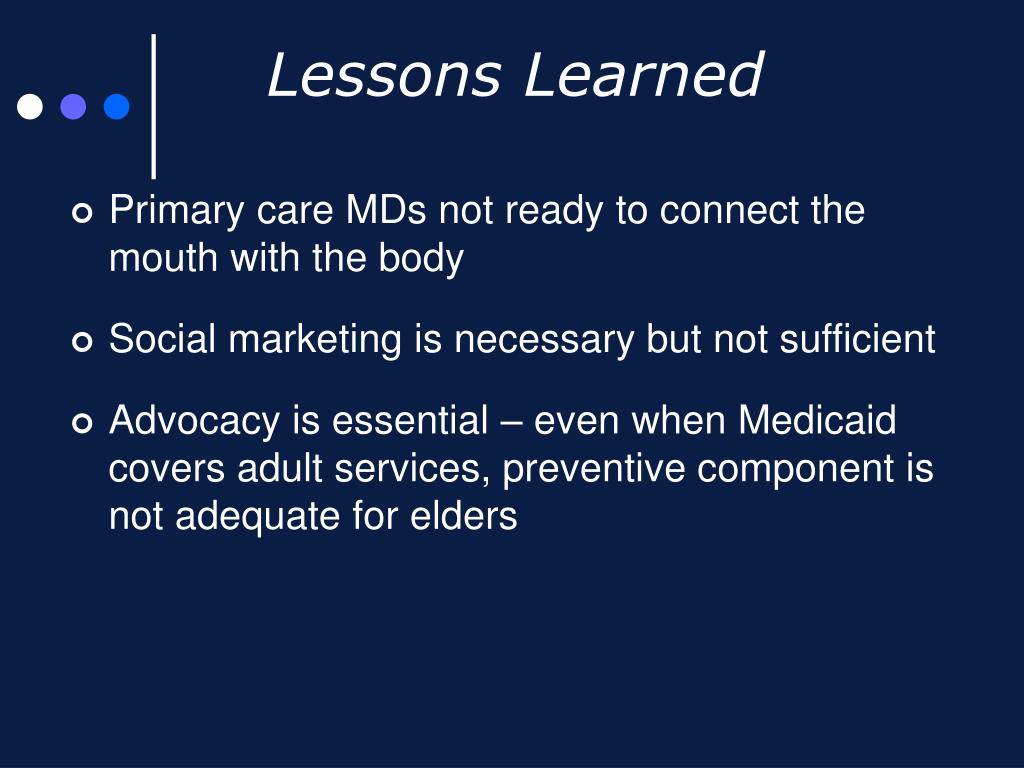 Lessons Learned

Primary care MDs not ready to connect the mouth with the body

Social marketing is necessary but not sufficient

Advocacy is essential – even when Medicaid covers adult services, preventive component is not adequate for elders